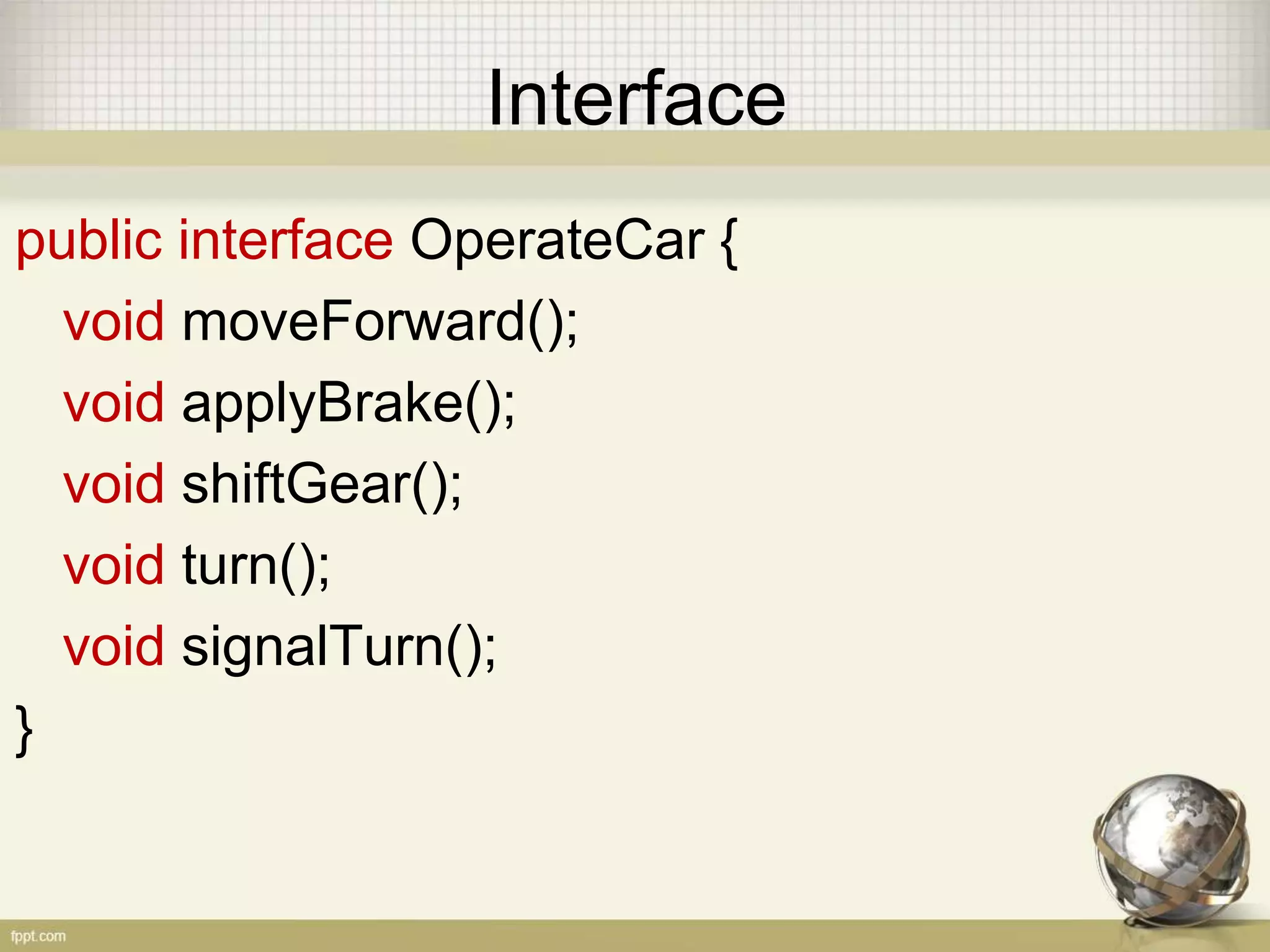 Interface

public interface OperateCar {
void moveForward();
void applyBrake();
void shiftGear();
void turn();
void signalTurn();
}

fppt.com